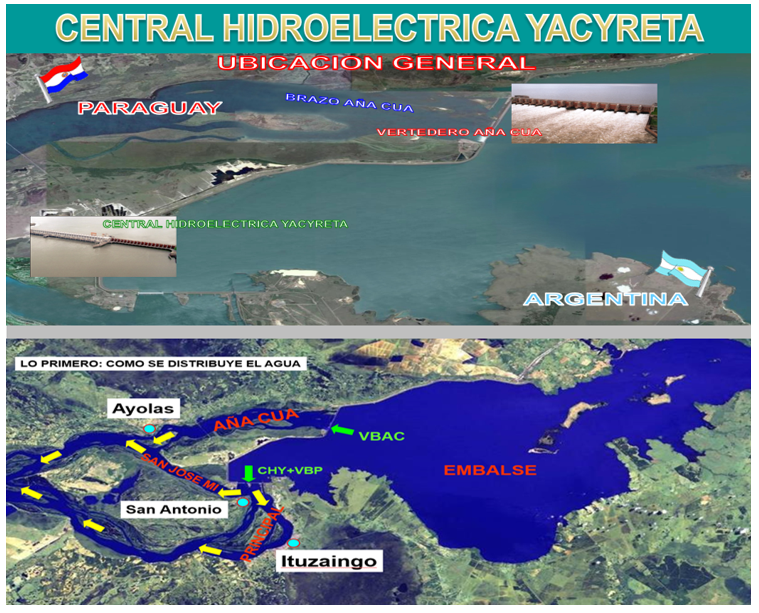 CENTRAL HIDROELECTRICA YACYRETA

UBICACION GENERAL

PARAGUAY

BRAZO AÑA CUA

VERTEDERO AÑA CUA

CENTRAL HIDROELECTRICA YACYRETA

ARGENTINA

LO PRIMERO: COMO SE DISTRIBUYE EL AGUA

Ayolas

AÑA CUA

VBAC

SAN JOSE MI

CHY+VBP

EMBALSE

San Antonio

PRINCIPAL

Ituzaingo